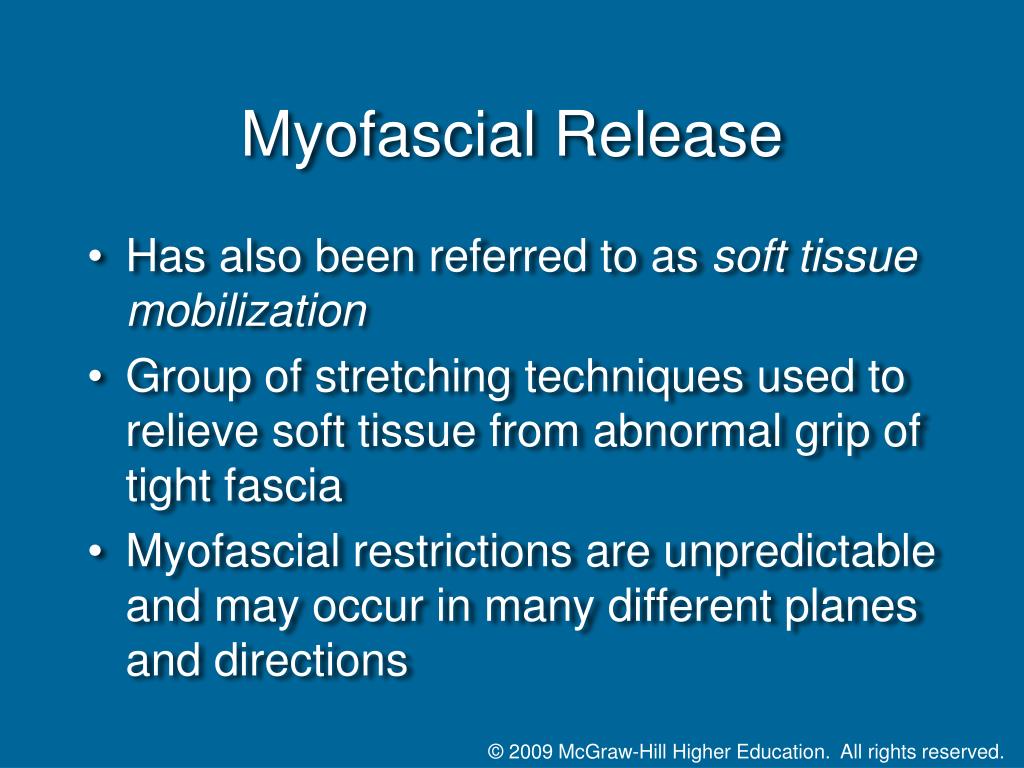 Myofascial Release

• Has also been referred to as soft tissue mobilization
• Group of stretching techniques used to relieve soft tissue from abnormal grip of tight fascia
• Myofascial restrictions are unpredictable and may occur in many different planes and directions

© 2009 McGraw-Hill Higher Education. All rights reserved.